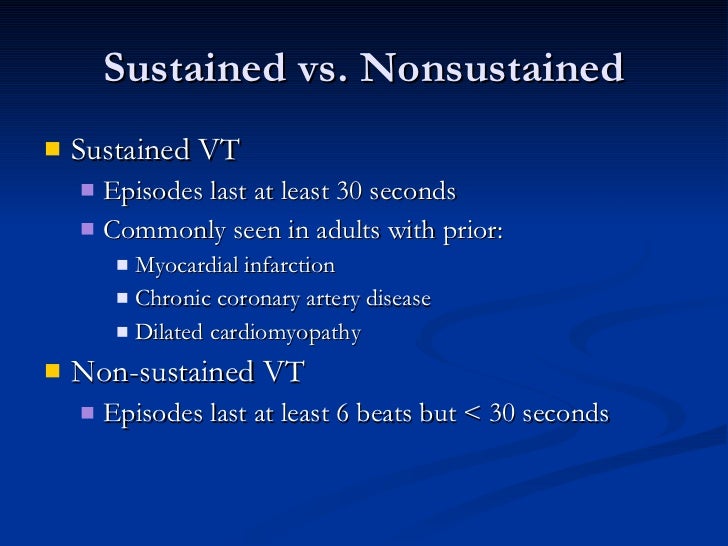 Sustained vs. Nonsustained

Sustained VT

Episodes last at least 30 seconds

Commonly seen in adults with prior:

Myocardial infarction

Chronic coronary artery disease

Dilated cardiomyopathy

Non-sustained VT

Episodes last at least 6 beats but < 30 seconds